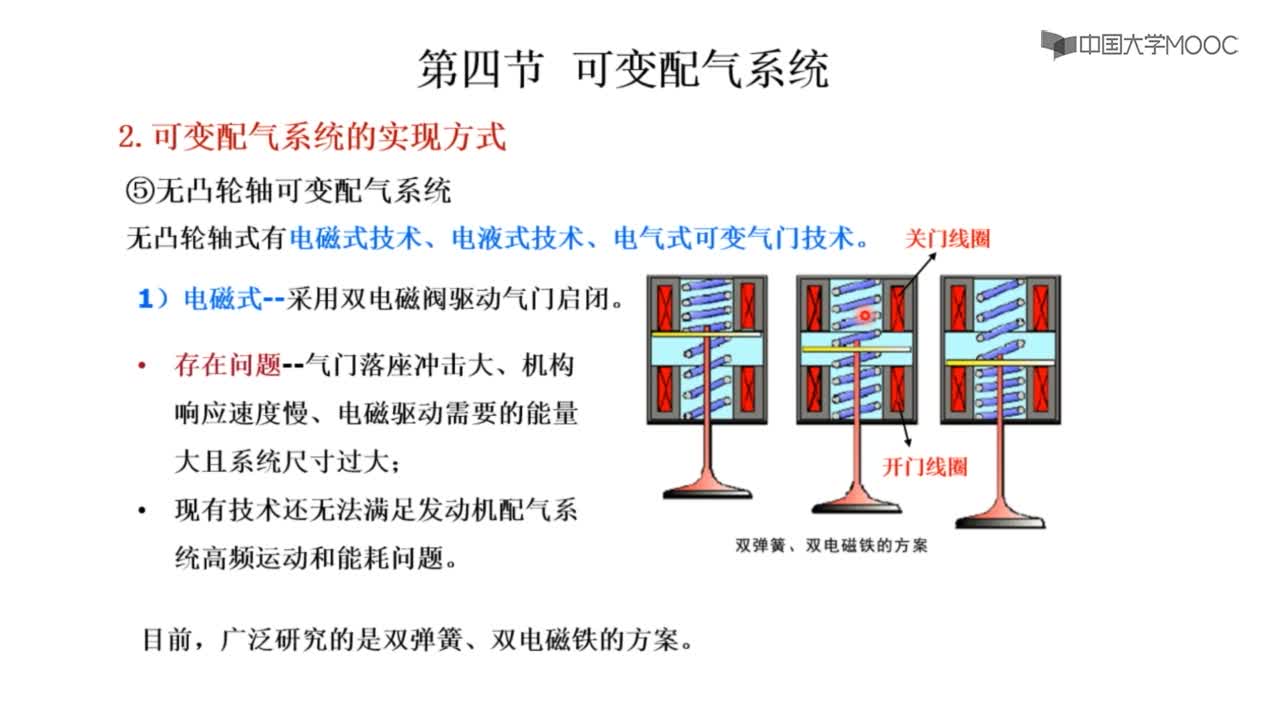 中国大学MOOC

第四节 可变配气系统

2. 可变配气系统的实现方式

⑤无凸轮轴可变配气系统

无凸轮轴式有电磁式技术、电液式技术、电气式可变气门技术。

1）电磁式--采用双电磁阀驱动气门启闭。

• 存在问题--气门落座冲击大、机构响应速度慢、电磁驱动需要的能量大且系统尺寸过大；

• 现有技术还无法满足发动机配气系统高频运动和能耗问题。

关门线圈

开门线圈

双弹簧、双电磁铁的方案

目前，广泛研究的是双弹簧、双电磁铁的方案。